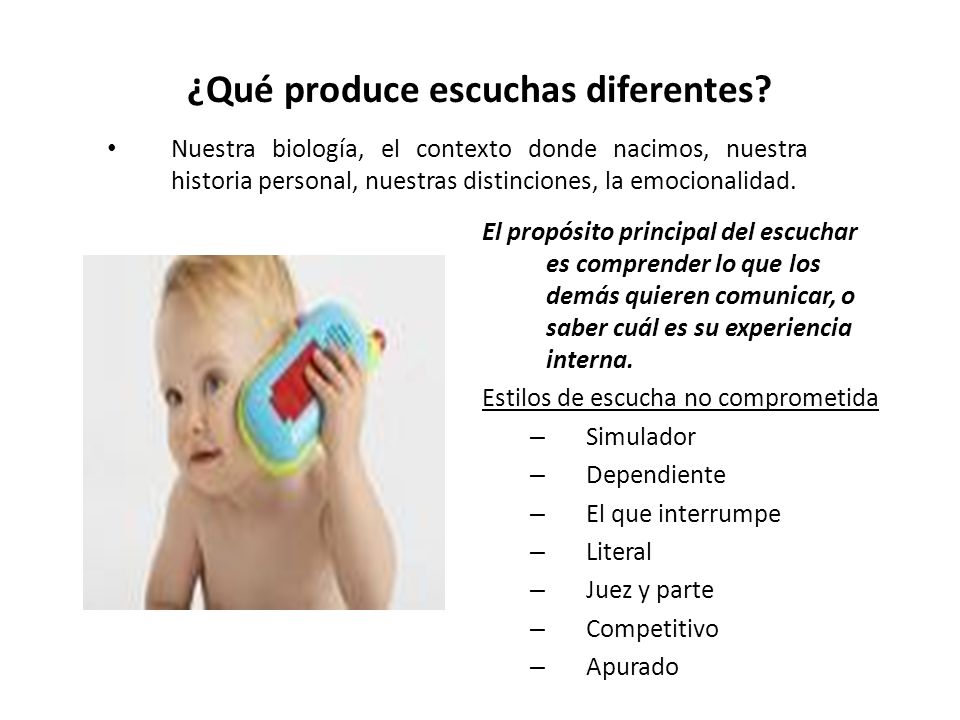 ¿Qué produce escuchas diferentes?

• Nuestra biología, el contexto donde nacimos, nuestra historia personal, nuestras distinciones, la emocionalidad.

El propósito principal del escuchar es comprender lo que los demás quieren comunicar, o saber cuál es su experiencia interna.

Estilos de escucha no comprometida

– Simulador
– Dependiente
– El que interrumpe
– Literal
– Juez y parte
– Competitivo
– Apurado